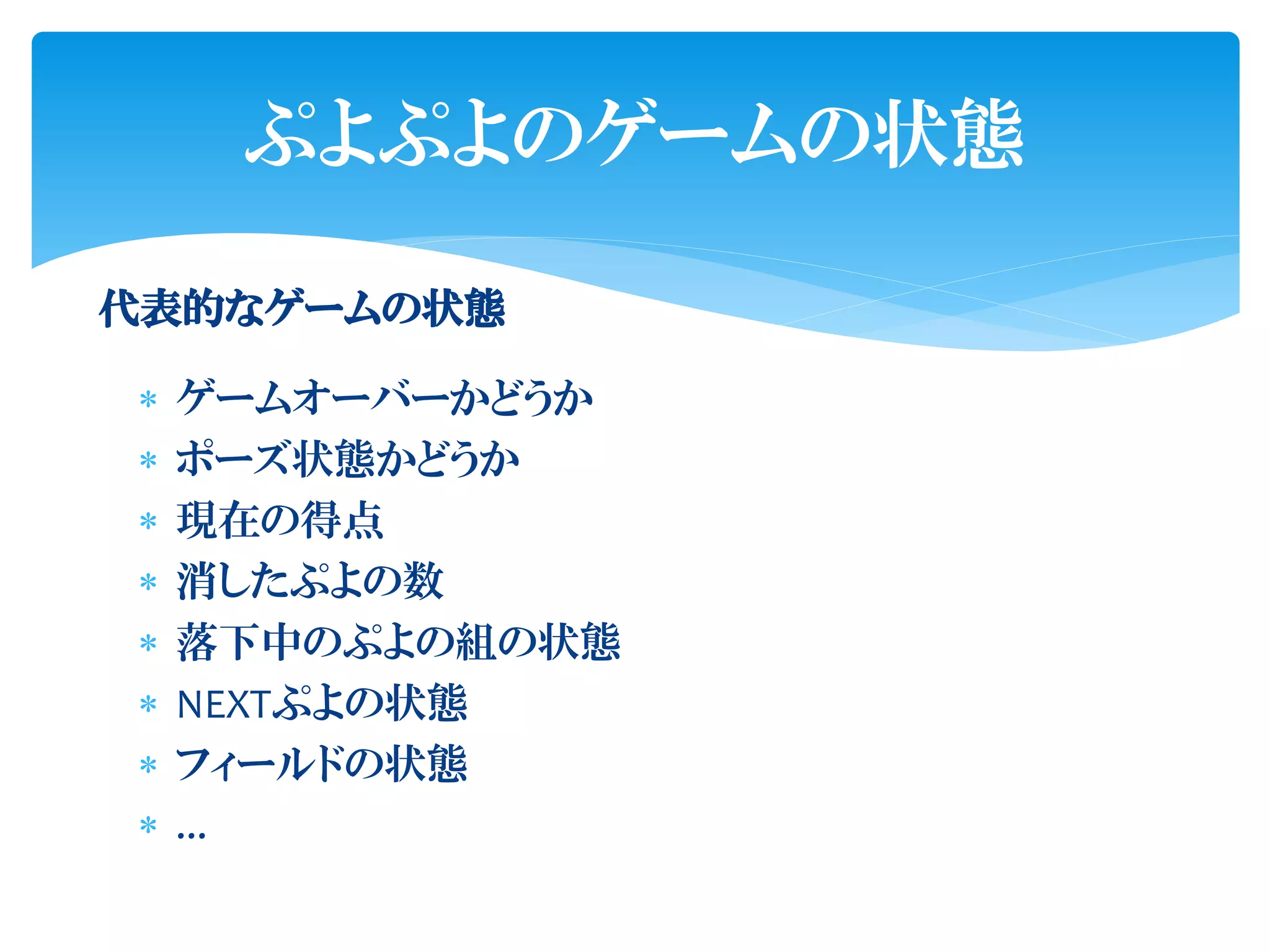 ぷよぷよのゲームの状態

代表的なゲームの状態

* ゲームオーバーかどうか
* ポーズ状態かどうか
* 現在の得点
* 消したぷよの数
* 落下中のぷよの組の状態
* NEXTぷよの状態
* フィールドの状態
* …